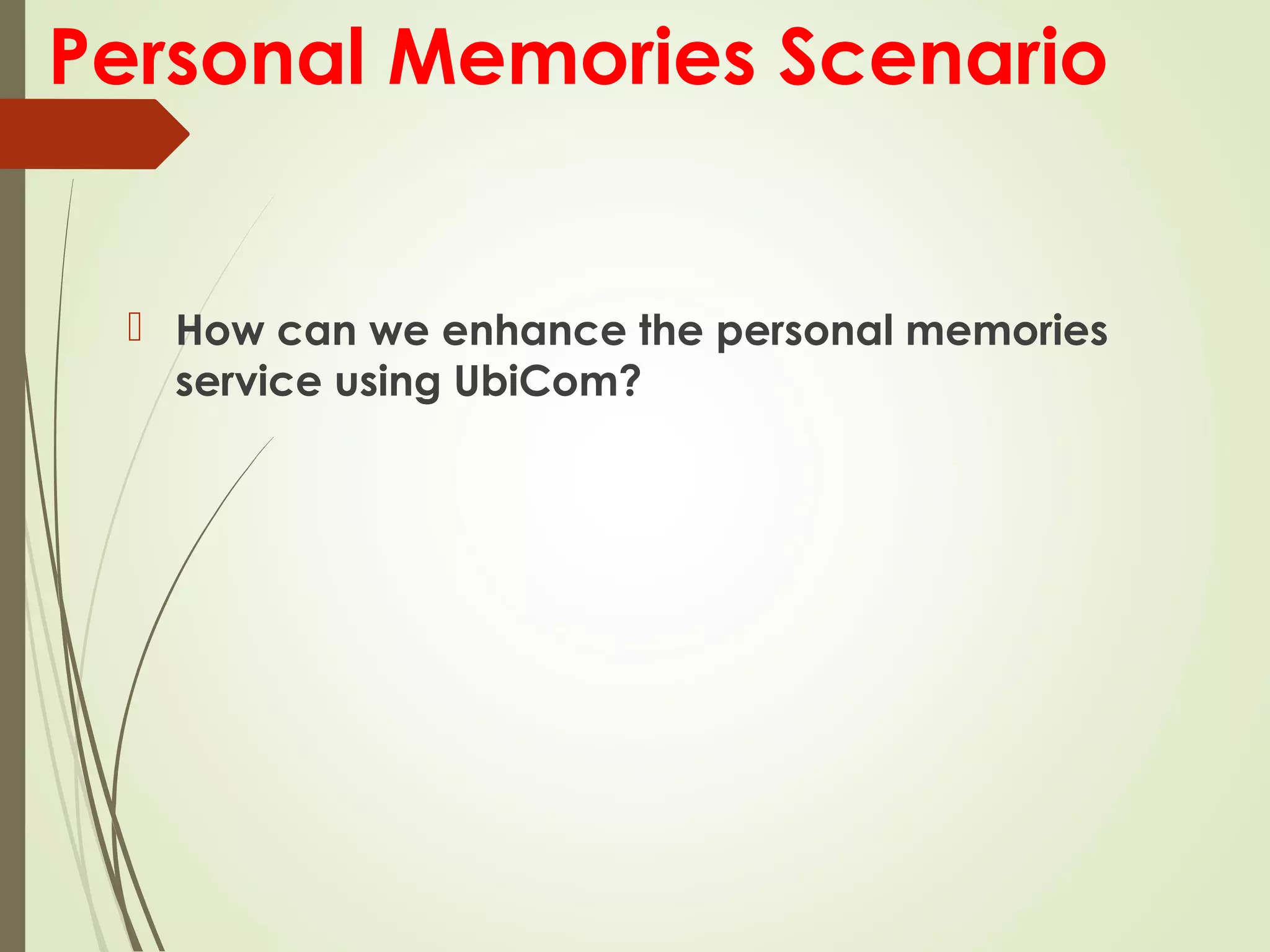 Personal Memories Scenario

How can we enhance the personal memories service using UbiCom?